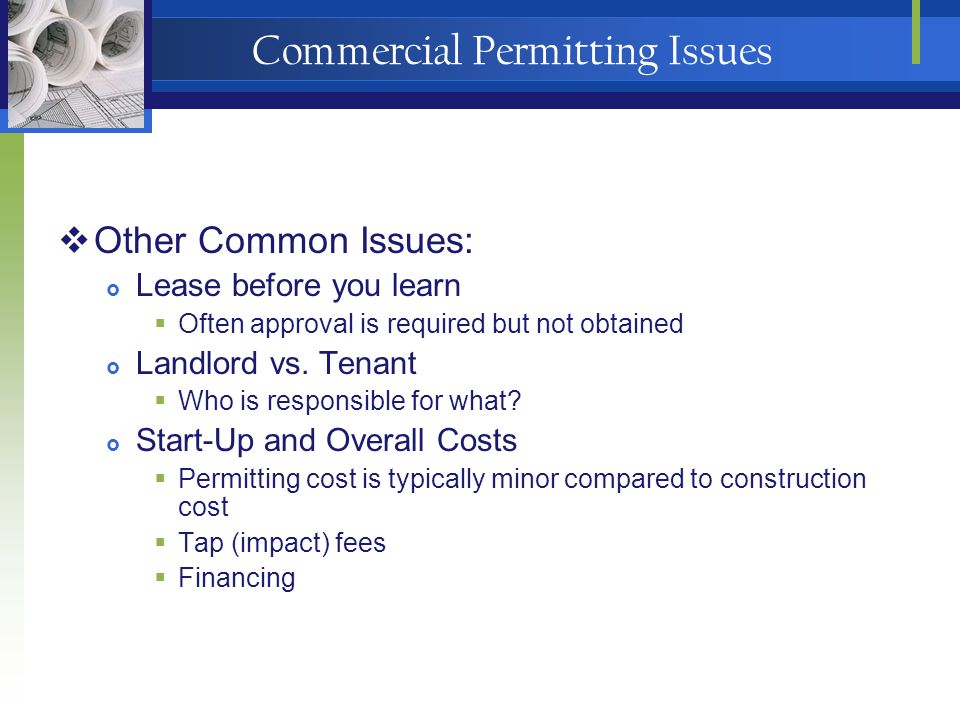 Commercial Permitting Issues

❖ Other Common Issues:
- Lease before you learn
  - Often approval is required but not obtained
- Landlord vs. Tenant
  - Who is responsible for what?
- Start-Up and Overall Costs
  - Permitting cost is typically minor compared to construction cost
  - Tap (impact) fees
  - Financing